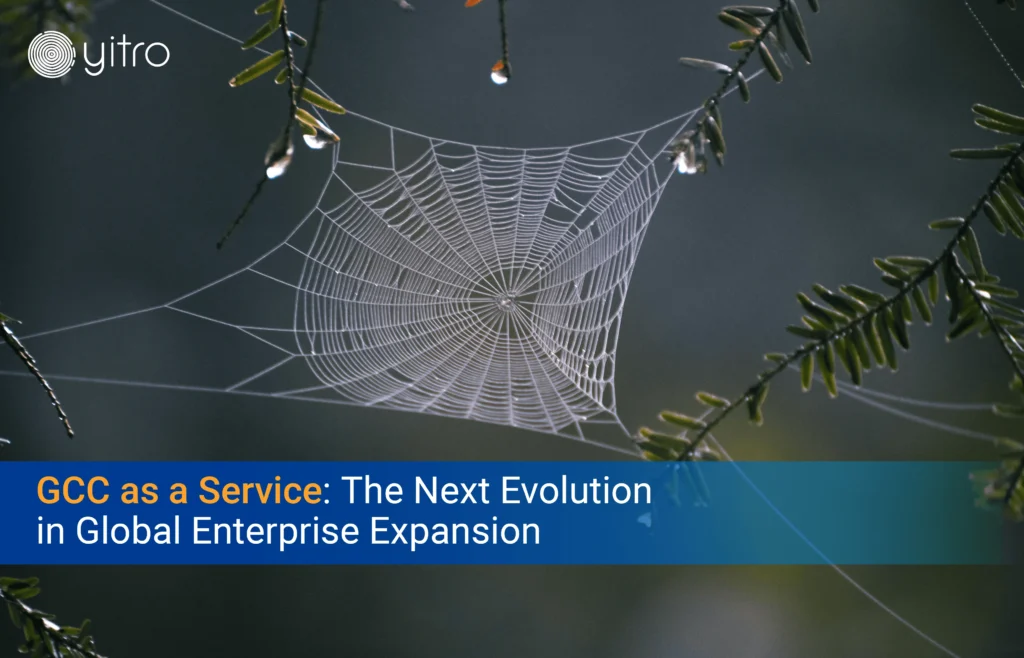 yitro

GCC as a Service: The Next Evolution in Global Enterprise Expansion